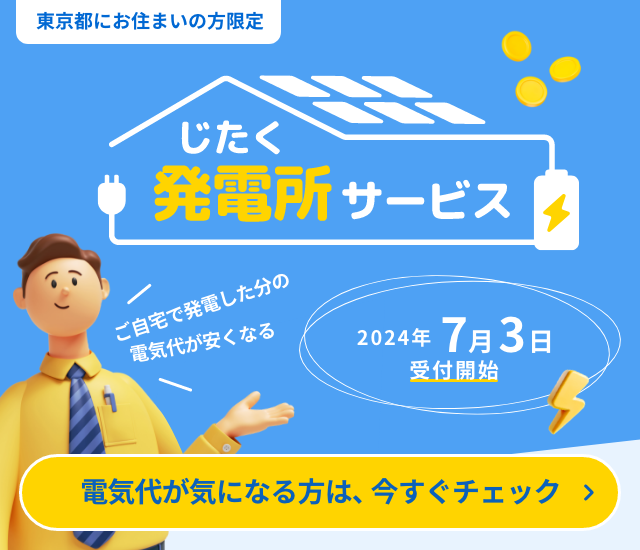 東京都にお住まいの方限定

じたく
発電所サービス

ご自宅で発電した分の
電気代が安くなる

2024年 7月3日
受付開始

電気代が気になる方は、今すぐチェック ›